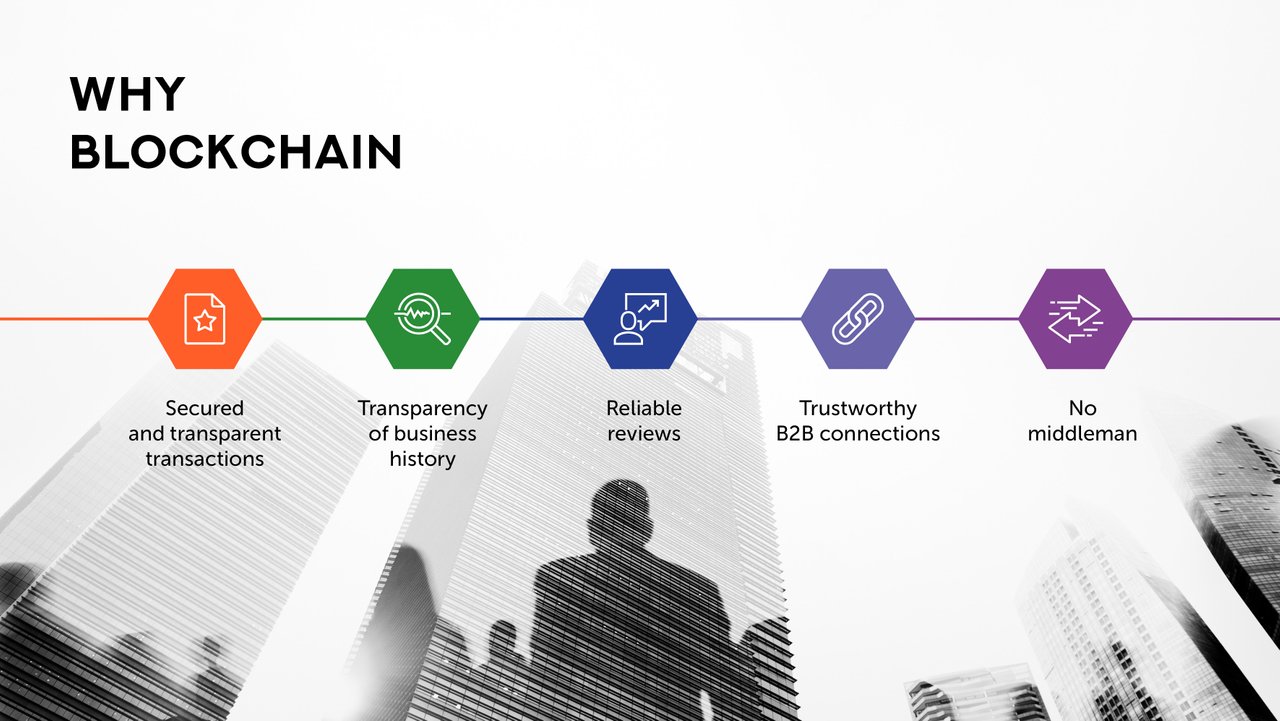 WHY
BLOCKCHAIN

Secured and transparent transactions

Transparency of business history

Reliable reviews

Trustworthy B2B connections

No middleman